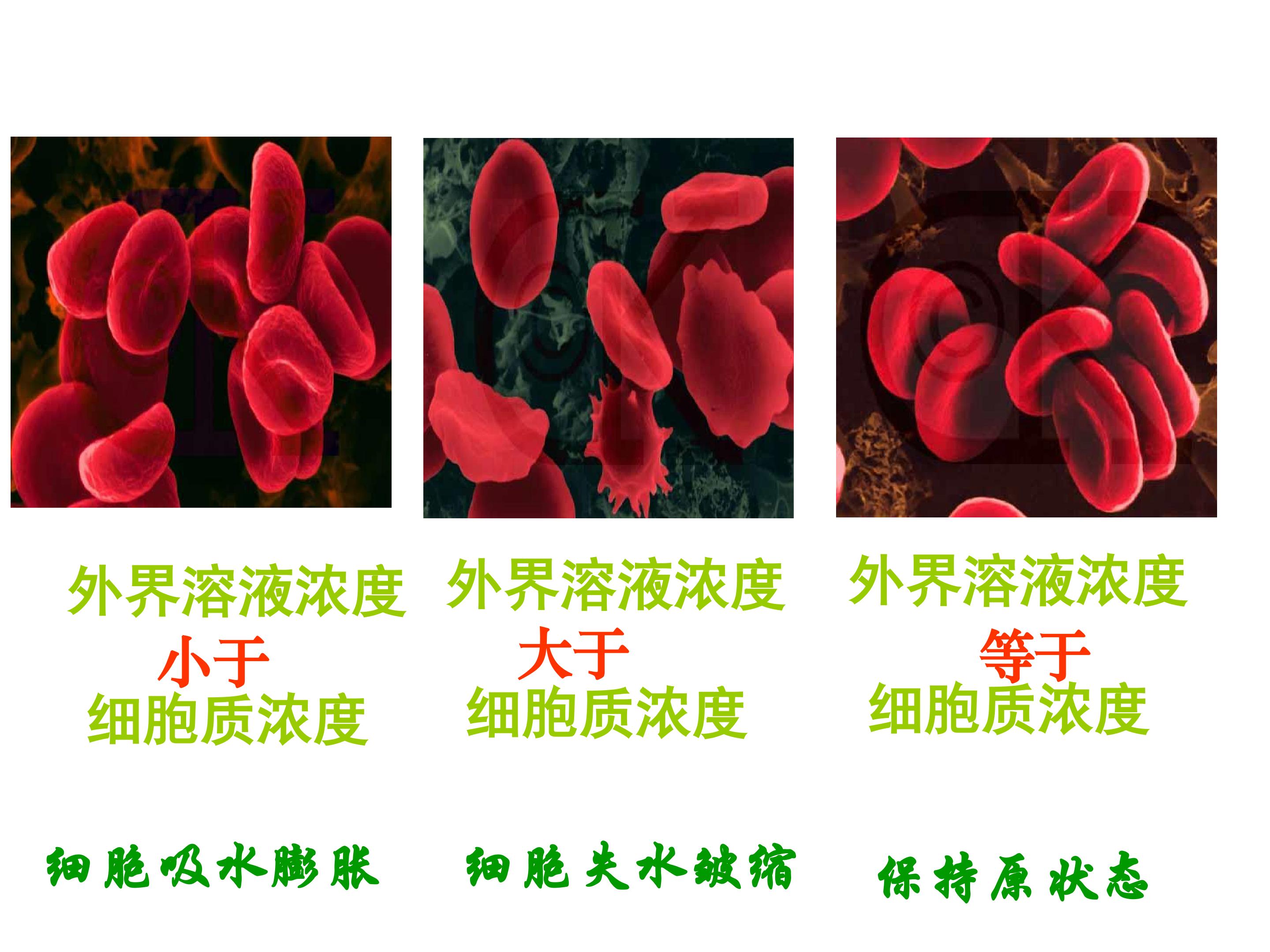 外界溶液浓度
小于
细胞质浓度

细胞吸水膨胀

外界溶液浓度
大于
细胞质浓度

细胞失水皱缩

外界溶液浓度
等于
细胞质浓度

保持原状态